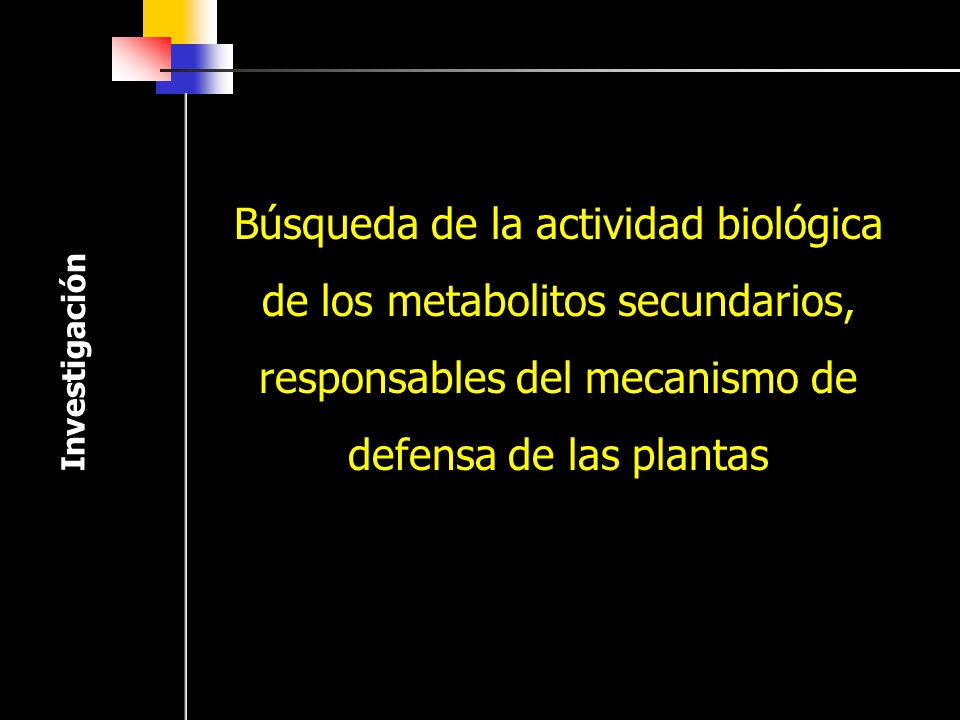 Investigación

Búsqueda de la actividad biológica de los metabolitos secundarios, responsables del mecanismo de defensa de las plantas